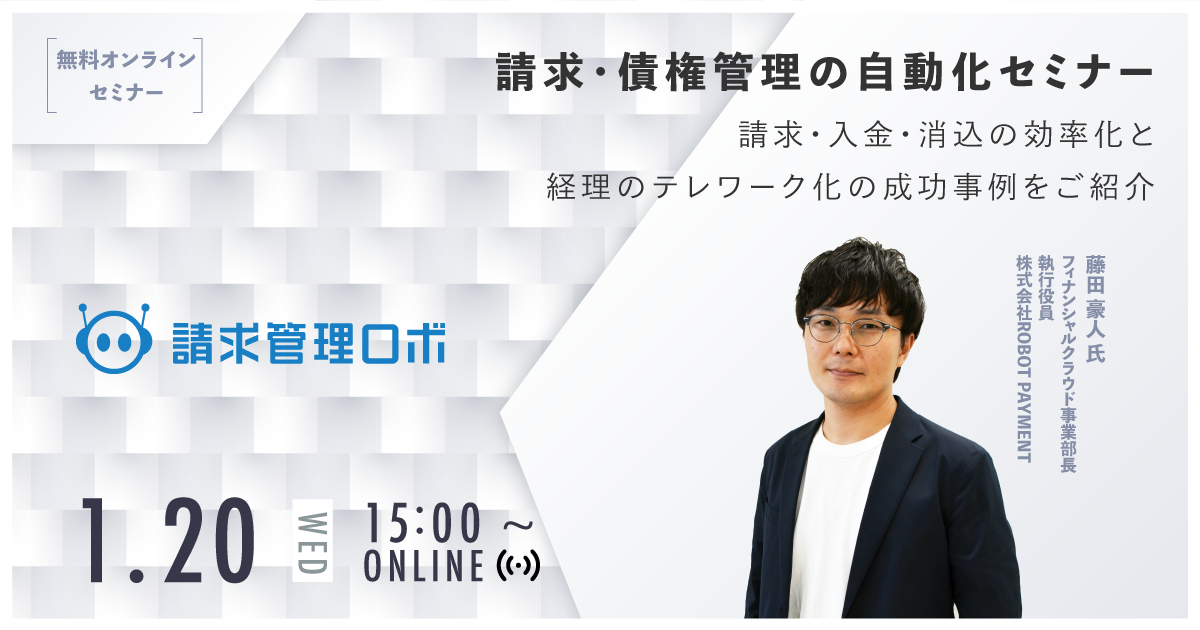 無料オンライン
セミナー

請求・債権管理の自動化セミナー

請求・入金・消込の効率化と
経理のテレワーク化の成功事例をご紹介

請求管理ロボ

藤田 豪人 氏
フィナンシャルクラウド事業部長
執行役員
株式会社ROBOT PAYMENT

1.20 WED 15:00 ~
ONLINE